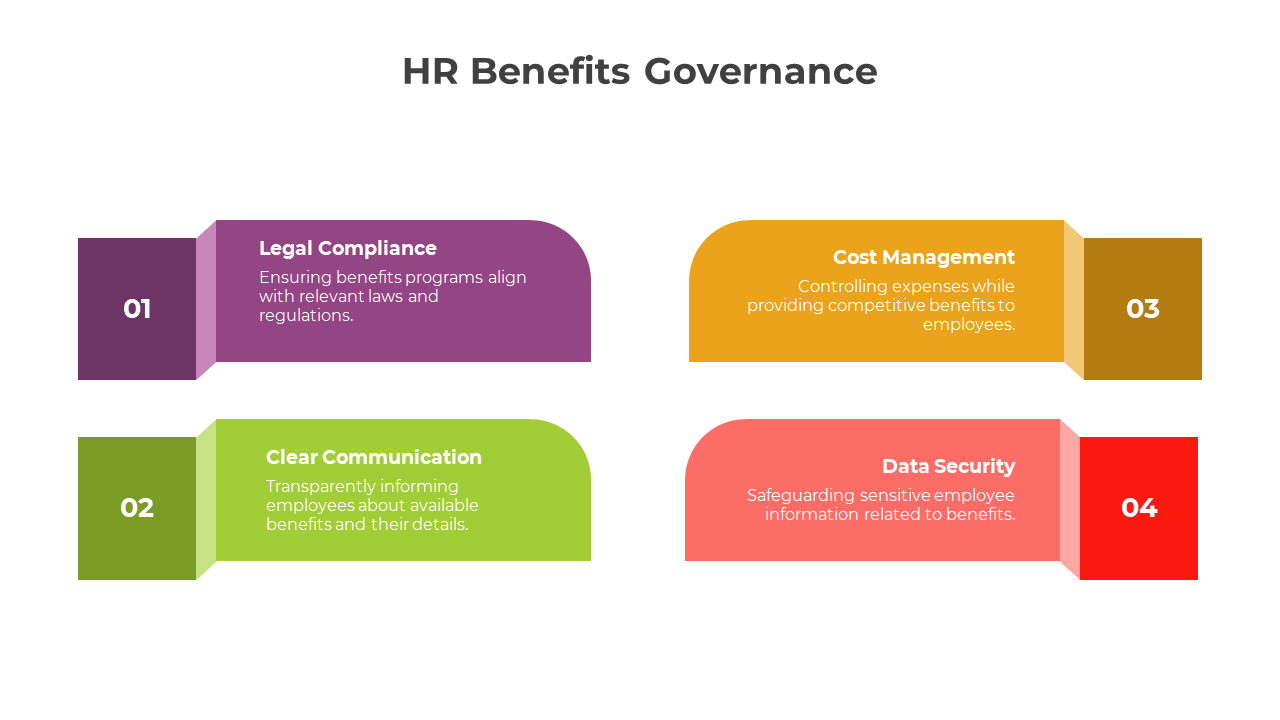 HR Benefits Governance

01

Legal Compliance

Ensuring benefits programs align with relevant laws and regulations.

02

Clear Communication

Transparently informing employees about available benefits and their details.

Cost Management

Controlling expenses while providing competitive benefits to employees.

03

Data Security

Safeguarding sensitive employee information related to benefits.

04